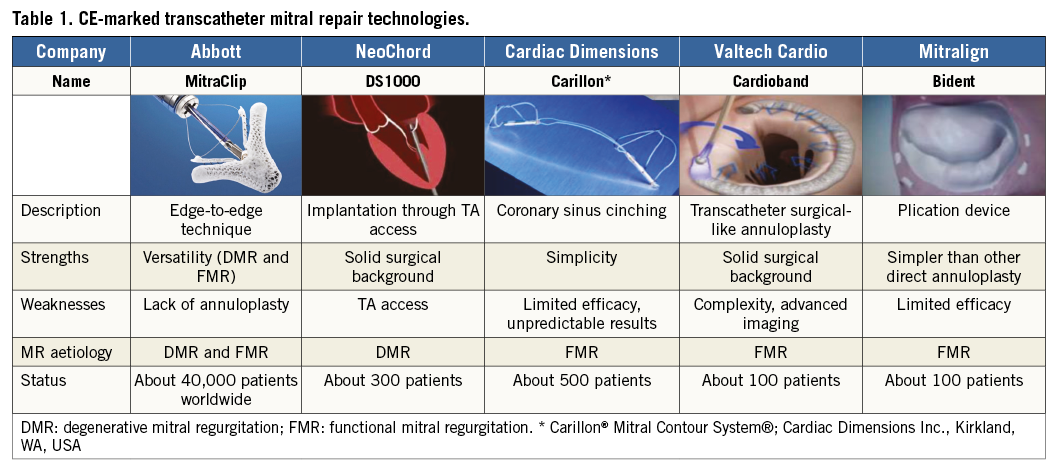 Table 1. CE-marked transcatheter mitral repair technologies.

| Company | Abbott | NeoChord | Cardiac Dimensions | Valtech Cardio | Mitralign |
|---|---|---|---|---|---|
| Name | MitraClip | DS1000 | Carillon* | Cardioband | Bident |
| | | | | | |
| Description | Edge-to-edge technique | Implantation through TA access | Coronary sinus cinching | Transcatheter surgical-like annuloplasty | Plication device |
| Strengths | Versatility (DMR and FMR) | Solid surgical background | Simplicity | Solid surgical background | Simpler than other direct annuloplasty |
| Weaknesses | Lack of annuloplasty | TA access | Limited efficacy, unpredictable results | Complexity, advanced imaging | Limited efficacy |
| MR aetiology | DMR and FMR | DMR | FMR | FMR | FMR |
| Status | About 40,000 patients worldwide | About 300 patients | About 500 patients | About 100 patients | About 100 patients |

DMR: degenerative mitral regurgitation; FMR: functional mitral regurgitation. * Carillon® Mitral Contour System®; Cardiac Dimensions Inc., Kirkland, WA, USA